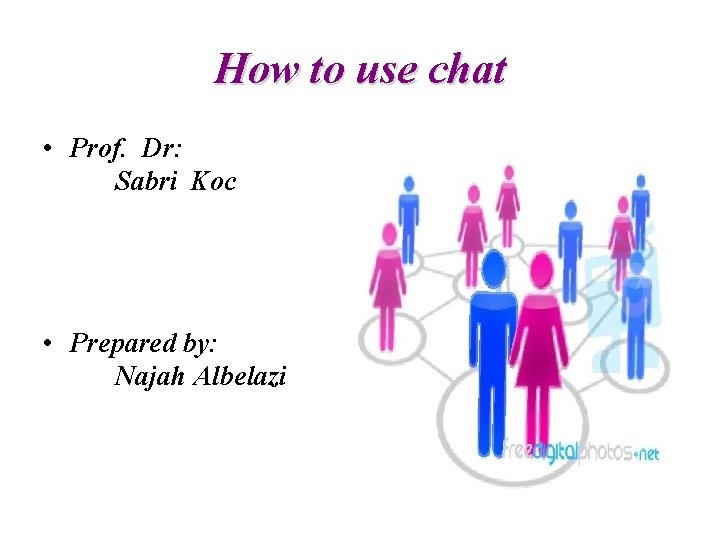 How to use chat

• Prof. Dr:
Sabri Koc

• Prepared by:
Najah Albelazi

freedigitalphotos.net